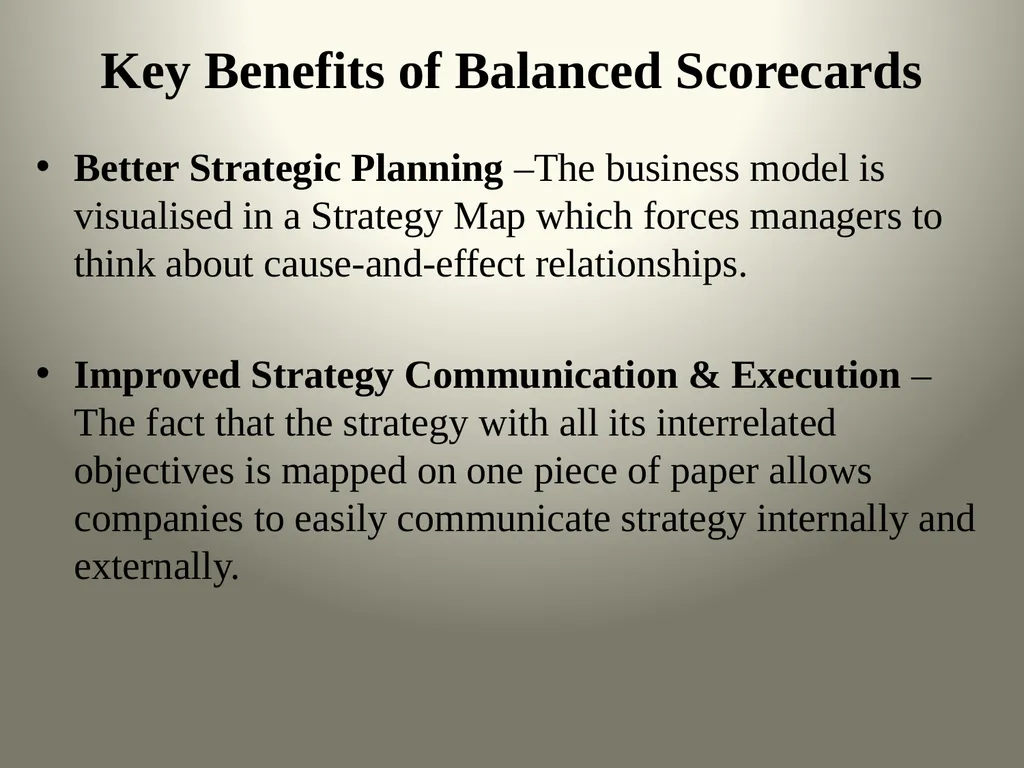 Key Benefits of Balanced Scorecards

• Better Strategic Planning –The business model is visualised in a Strategy Map which forces managers to think about cause-and-effect relationships.

• Improved Strategy Communication & Execution – The fact that the strategy with all its interrelated objectives is mapped on one piece of paper allows companies to easily communicate strategy internally and externally.